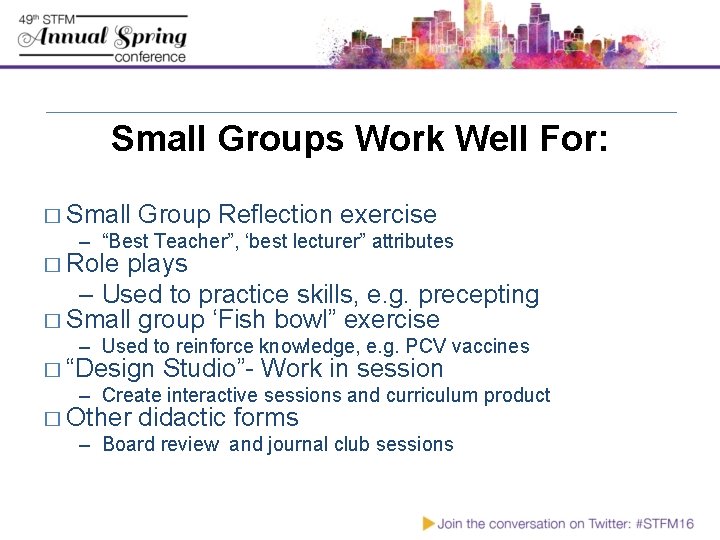 49th STFM
Annual Spring
conference

Small Groups Work Well For:

□ Small Group Reflection exercise
– “Best Teacher”, ‘best lecturer” attributes
□ Role plays
– Used to practice skills, e.g. precepting
□ Small group ‘Fish bowl” exercise
– Used to reinforce knowledge, e.g. PCV vaccines
□ “Design Studio”- Work in session
– Create interactive sessions and curriculum product
□ Other didactic forms
– Board review and journal club sessions

Join the conversation on Twitter: #STFM16